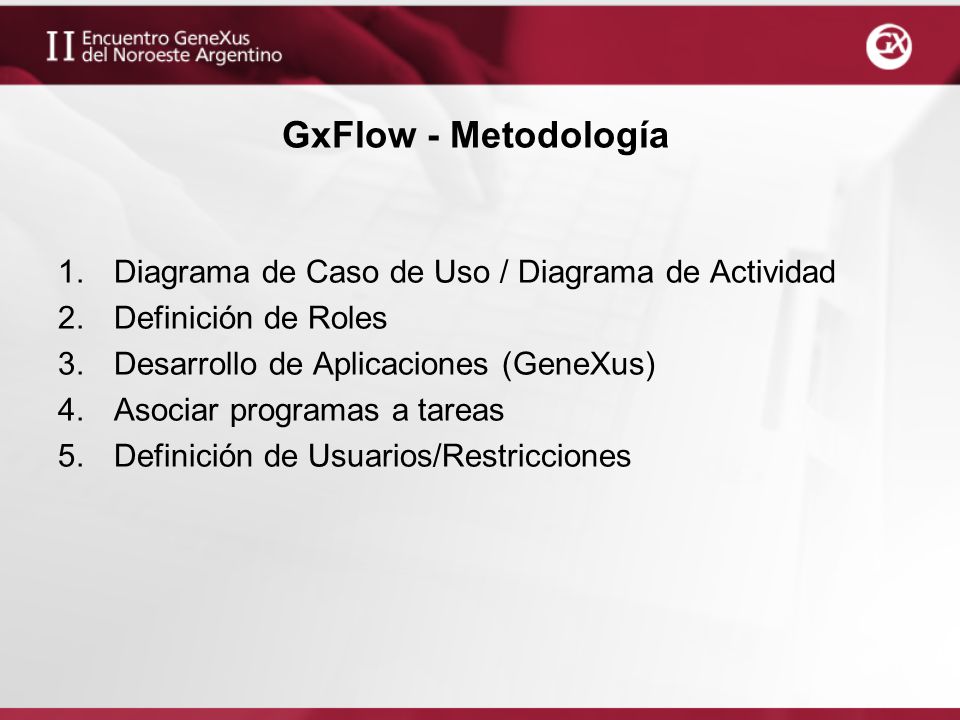 II Encuentro GeneXus del Noroeste Argentino

GX

GxFlow - Metodología

1. Diagrama de Caso de Uso / Diagrama de Actividad
2. Definición de Roles
3. Desarrollo de Aplicaciones (GeneXus)
4. Asociar programas a tareas
5. Definición de Usuarios/Restricciones